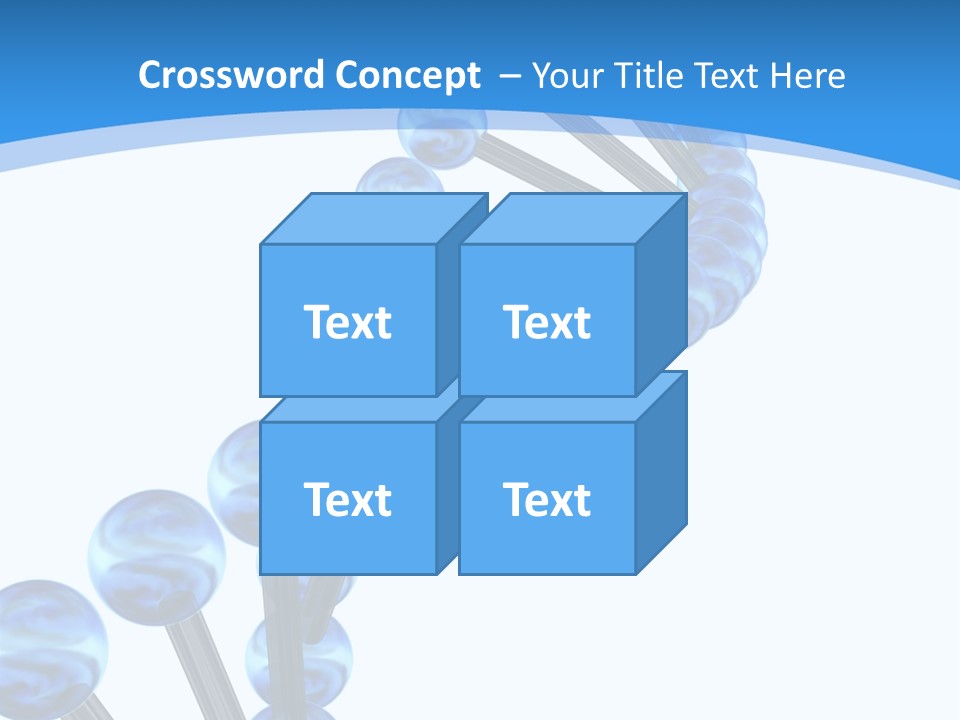 Crossword Concept – Your Title Text Here

Text

Text

Text

Text